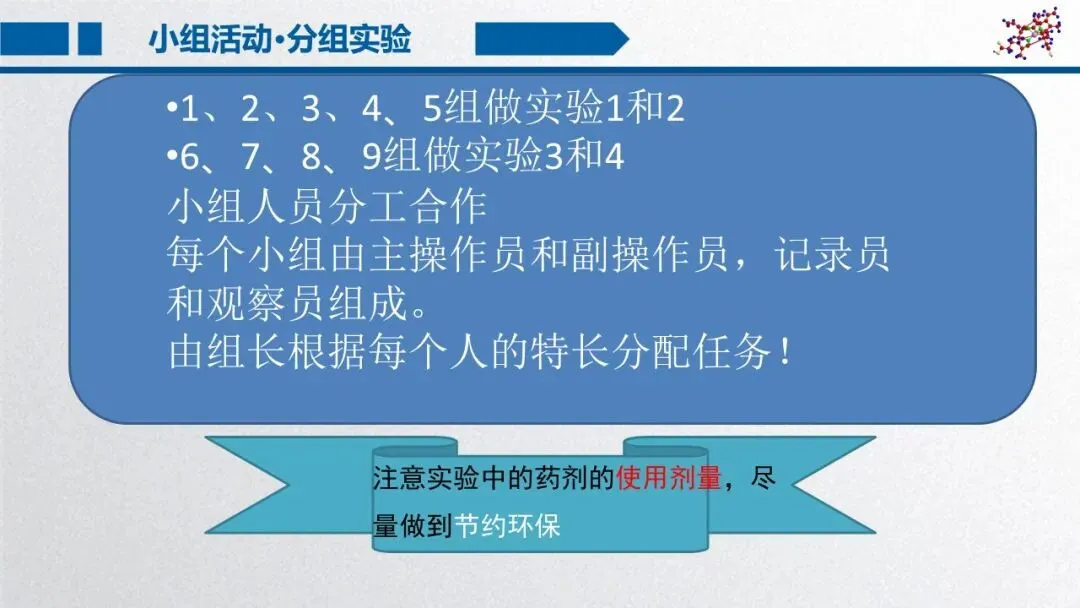 小组活动·分组实验

•1、2、3、4、5组做实验1和2
•6、7、8、9组做实验3和4
小组人员分工合作
每个小组由主操作员和副操作员，记录员和观察员组成。
由组长根据每个人的特长分配任务！

注意实验中的药剂的使用剂量，尽量做到节约环保